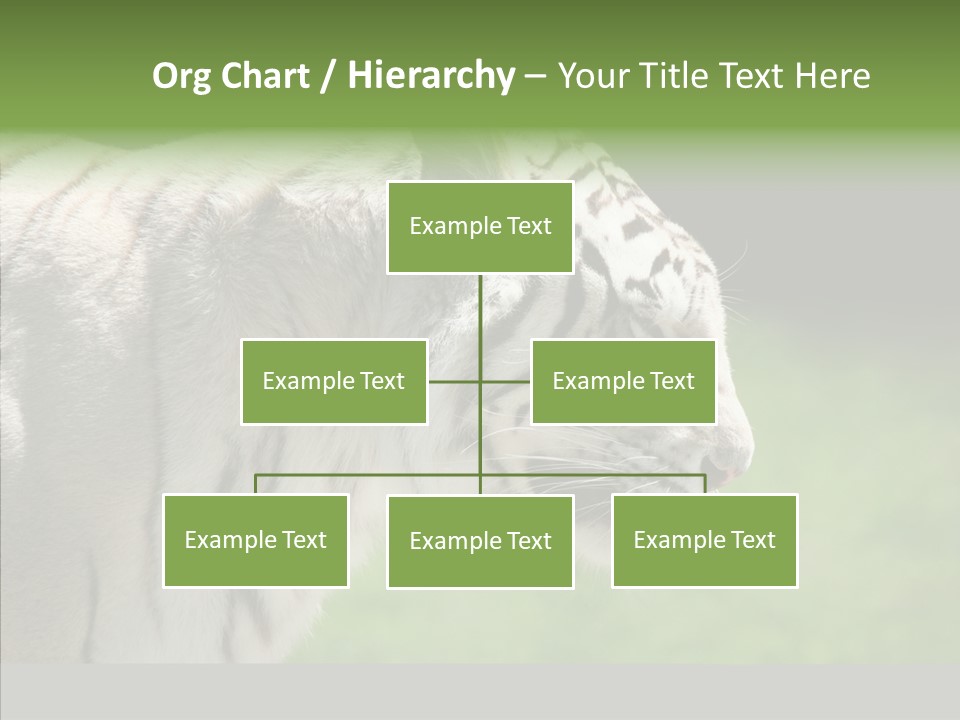 Org Chart / Hierarchy – Your Title Text Here

Example Text

Example Text

Example Text

Example Text

Example Text

Example Text